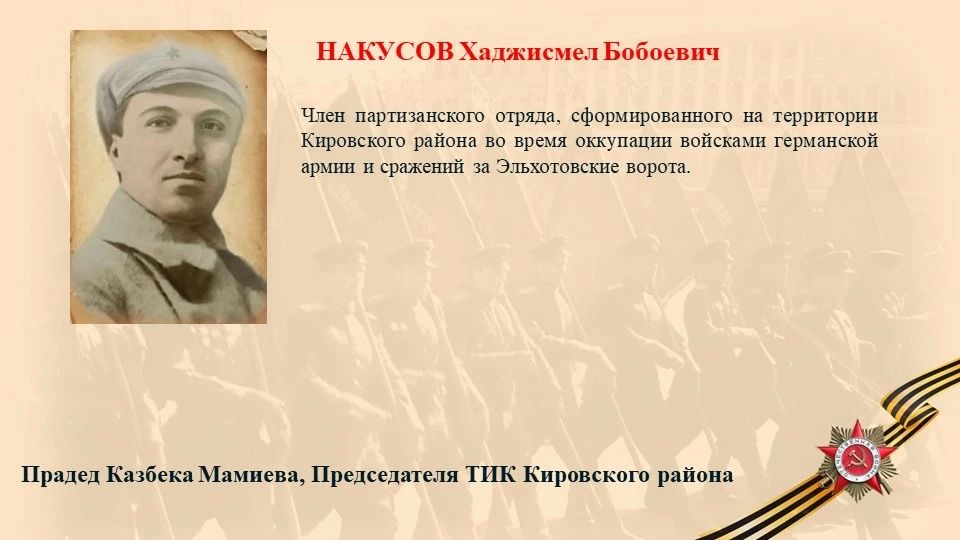 НАКУСОВ Хаджисмел Бобоевич

Член партизанского отряда, сформированного на территории Кировского района во время оккупации войсками германской армии и сражений за Эльхотовские ворота.

Прадед Казбека Мамиева, Председателя ТИК Кировского района